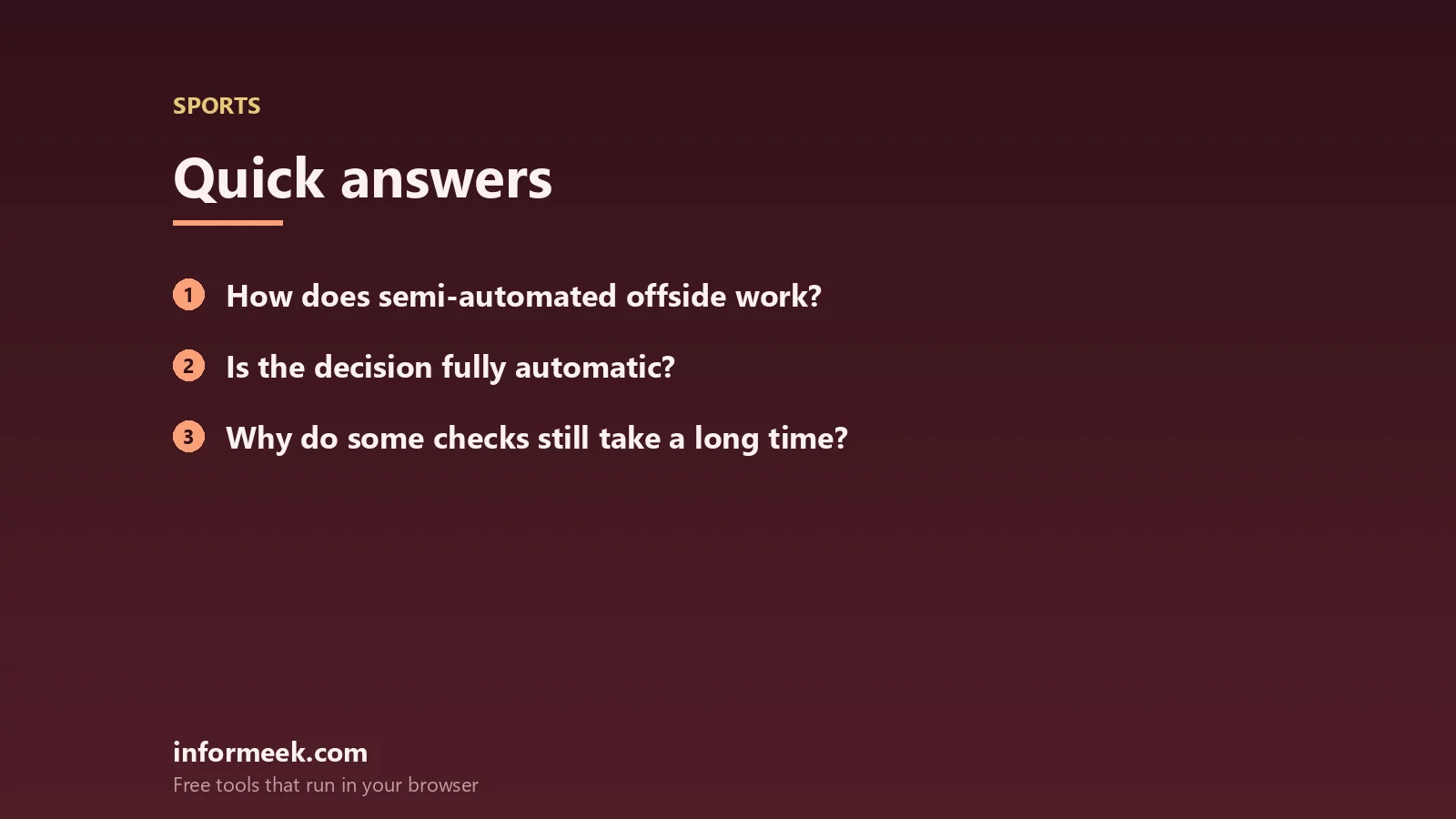 SPORTS

Quick answers

1 How does semi-automated offside work?

2 Is the decision fully automatic?

3 Why do some checks still take a long time?

informeek.com
Free tools that run in your browser